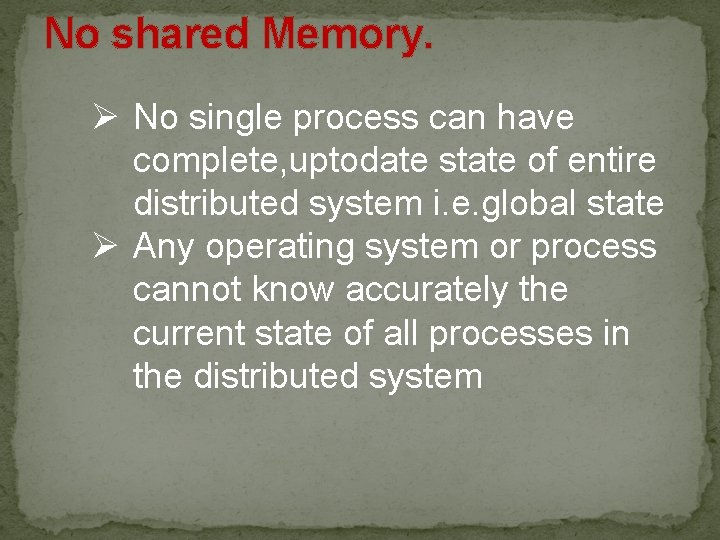 No shared Memory.

➢ No single process can have complete,uptodate state of entire distributed system i.e.global state
➢ Any operating system or process cannot know accurately the current state of all processes in the distributed system